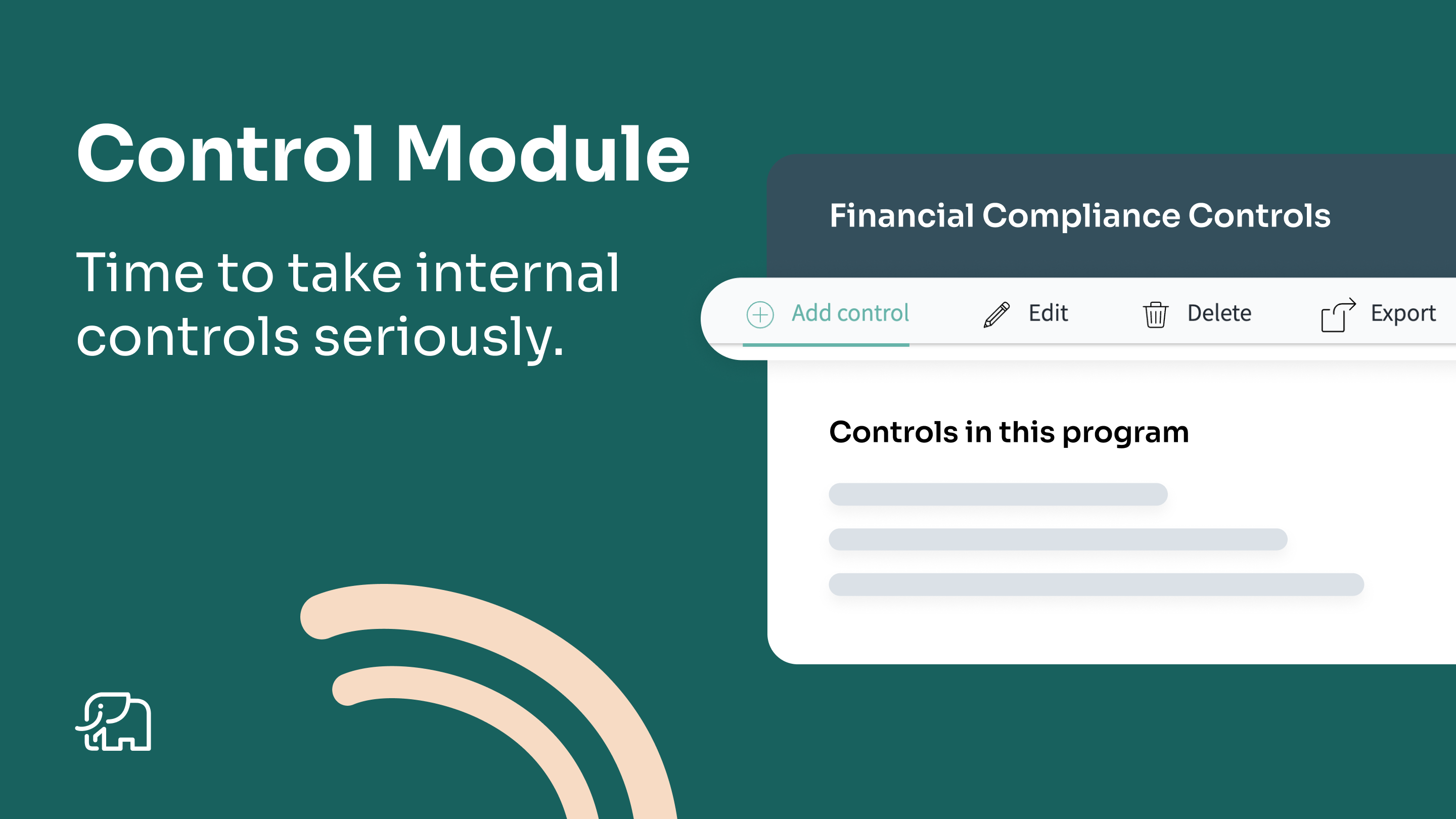 Control Module

Time to take internal controls seriously.

Financial Compliance Controls

Add control Edit Delete Export

Controls in this program